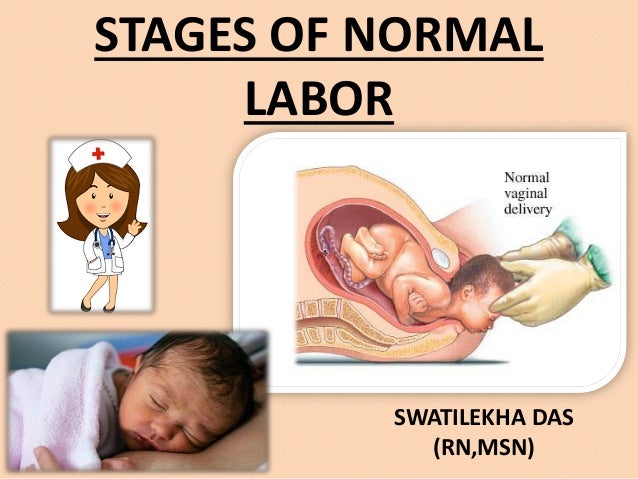 STAGES OF NORMAL LABOR

Normal vaginal delivery

SWATILEKHA DAS (RN,MSN)